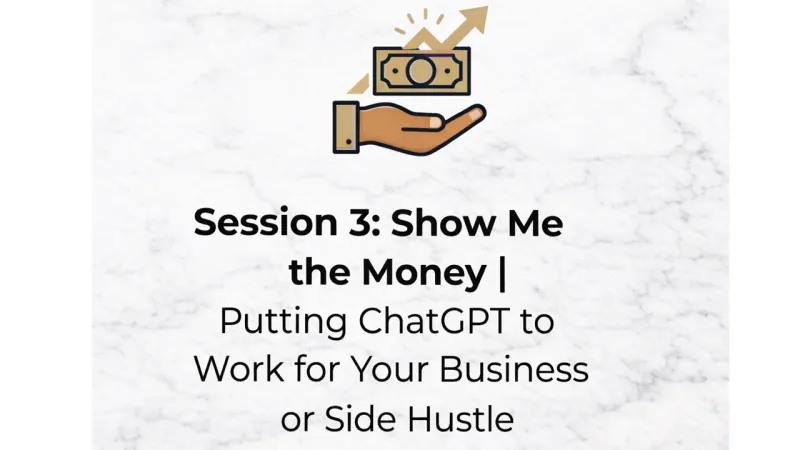 Session 3: Show Me the Money |
Putting ChatGPT to Work for Your Business or Side Hustle